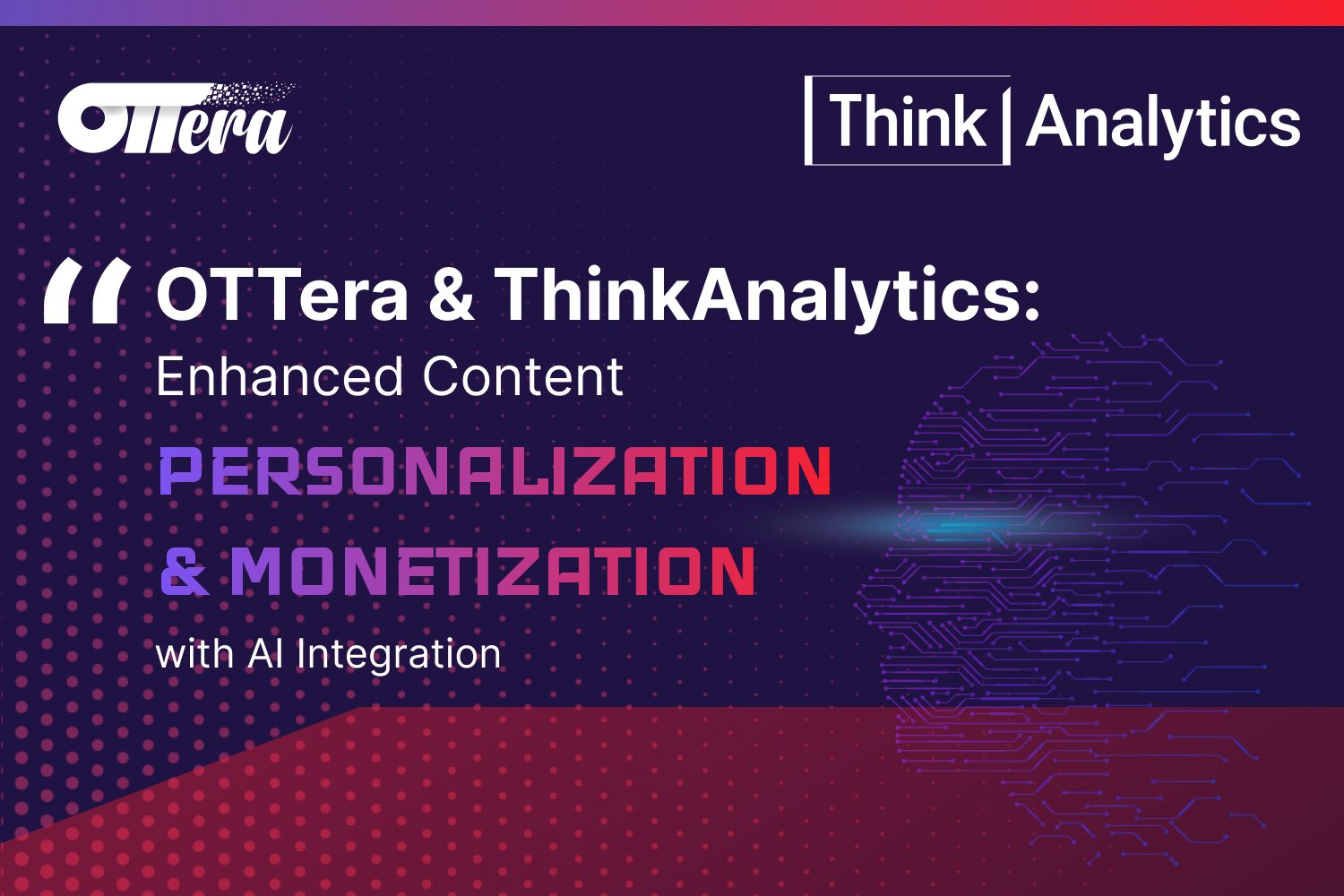 OTTera

Think Analytics

" OTTera & ThinkAnalytics:
Enhanced Content
PERSONALIZATION
& MONETIZATION
with AI Integration